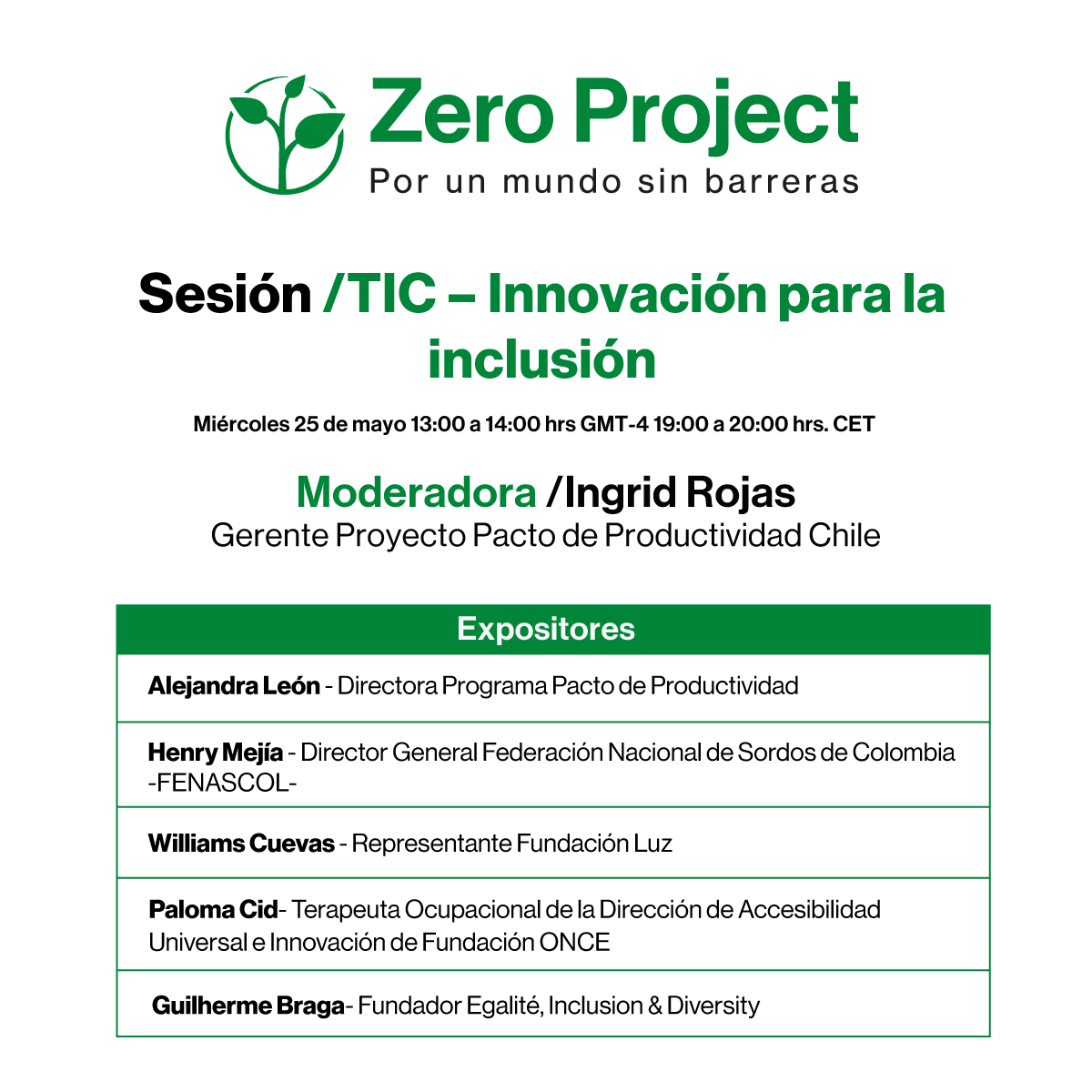 Zero Project
Por un mundo sin barreras

Sesión /TIC – Innovación para la inclusión

Miércoles 25 de mayo 13:00 a 14:00 hrs GMT-4 19:00 a 20:00 hrs. CET

Moderadora /Ingrid Rojas
Gerente Proyecto Pacto de Productividad Chile

| Expositores |
|---|
| Alejandra León - Directora Programa Pacto de Productividad |
| Henry Mejía - Director General Federación Nacional de Sordos de Colombia -FENASCOL- |
| Williams Cuevas - Representante Fundación Luz |
| Paloma Cid- Terapeuta Ocupacional de la Dirección de Accesibilidad Universal e Innovación de Fundación ONCE |
| Guilherme Braga- Fundador Egalité, Inclusion & Diversity |